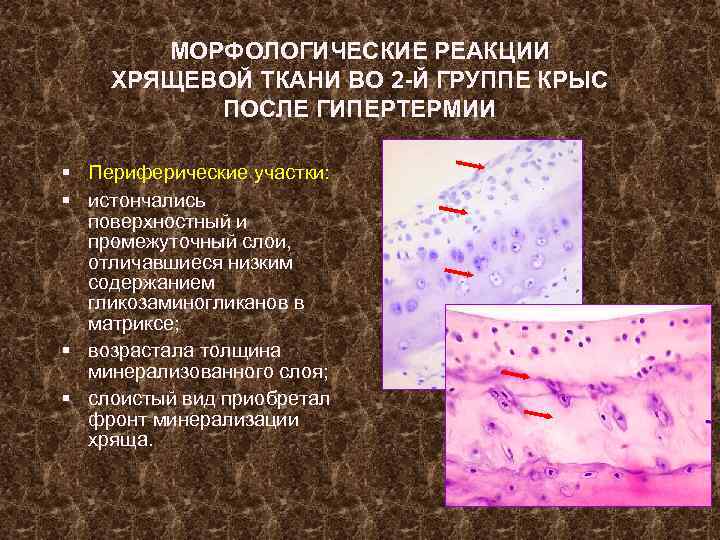 МОРФОЛОГИЧЕСКИЕ РЕАКЦИИ ХРЯЩЕВОЙ ТКАНИ ВО 2-Й ГРУППЕ КРЫС ПОСЛЕ ГИПЕРТЕРМИИ

▪ Периферические участки:
▪ истончались поверхностный и промежуточный слои, отличавшиеся низким содержанием гликозаминогликанов в матриксе;
▪ возрастала толщина минерализованного слоя;
▪ слоистый вид приобретал фронт минерализации хряща.